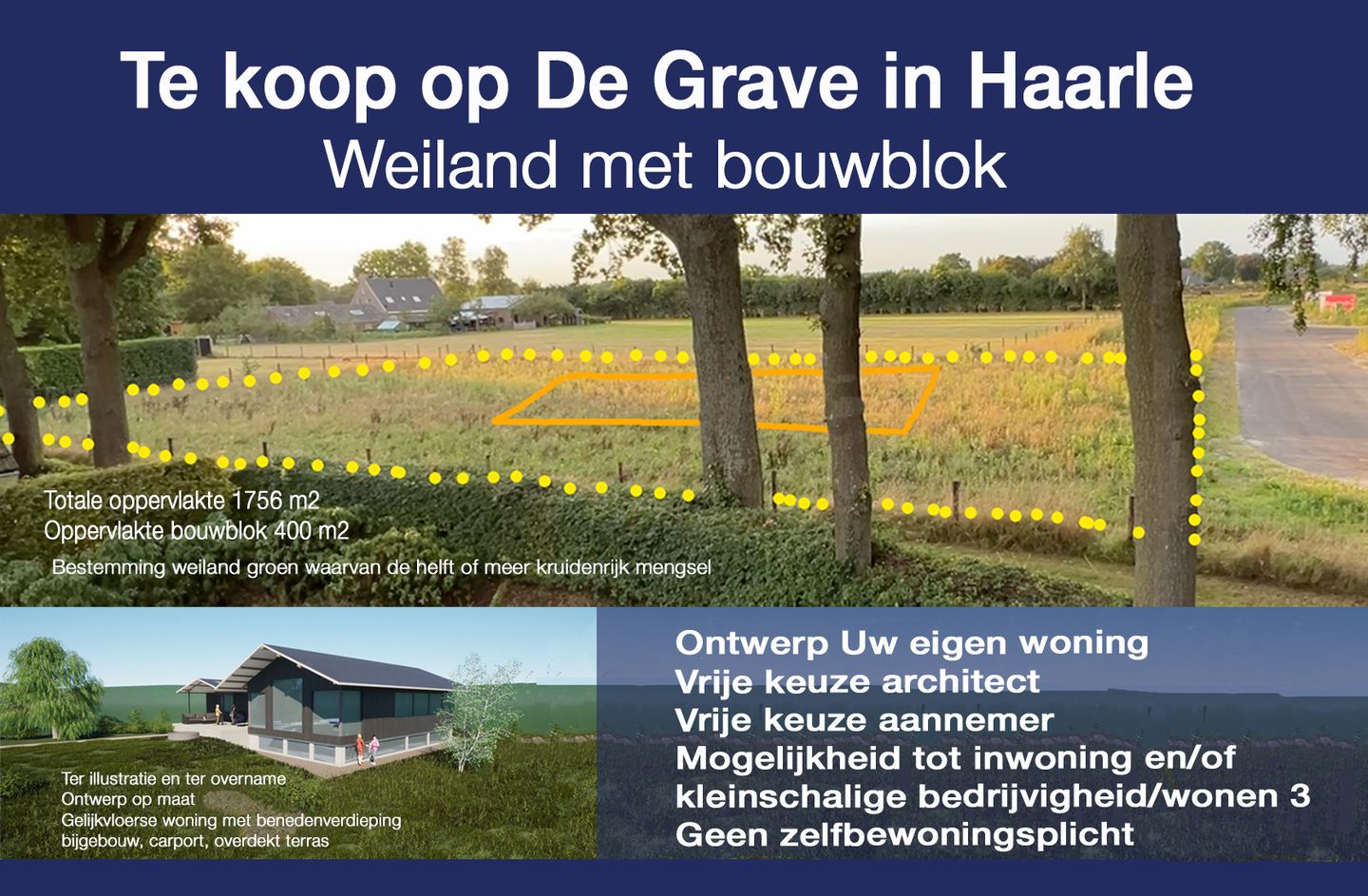 Te koop op De Grave in Haarle
Weiland met bouwblok

Totale oppervlakte 1756 m2
Oppervlakte bouwblok 400 m2
Bestemming weiland groen waarvan de helft of meer kruidenrijk mengsel

Ter illustratie en ter overname
Ontwerp op maat
Gelijkvloerse woning met benedenverdieping
bijgebouw, carport, overdekt terras

Ontwerp Uw eigen woning
Vrije keuze architect
Vrije keuze aannemer
Mogelijkheid tot inwoning en/of
kleinschalige bedrijvigheid/wonen 3
Geen zelfbewoningsplicht